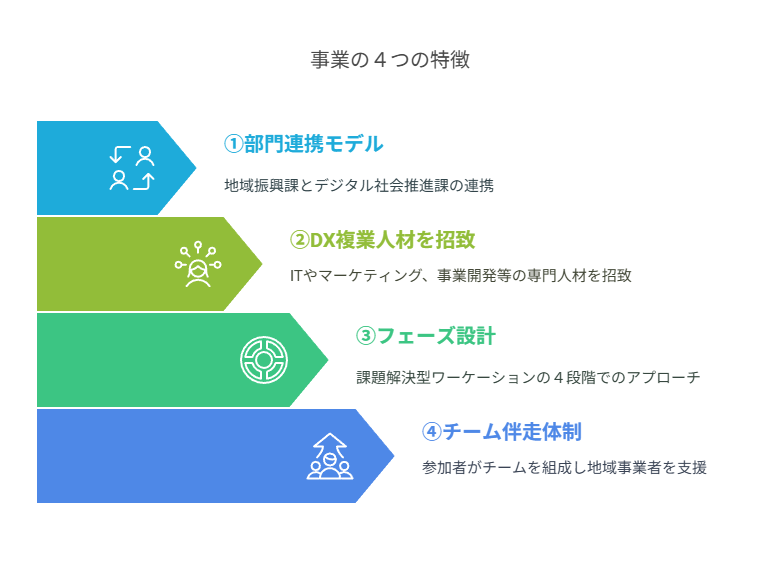 事業の４つの特徴

①部門連携モデル

地域振興課とデジタル社会推進課の連携

②DX複業人材を招致

ITやマーケティング、事業開発等の専門人材を招致

③フェーズ設計

課題解決型ワーケーションの４段階でのアプローチ

④チーム伴走体制

参加者がチームを組成し地域事業者を支援